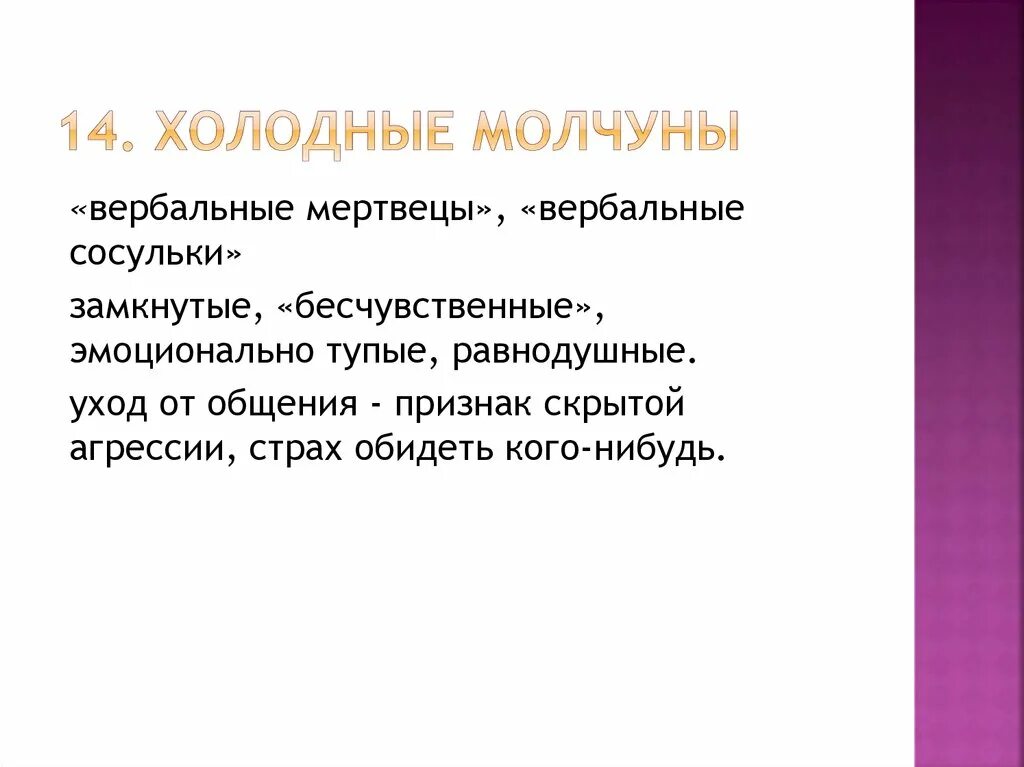 14. ХОЛОДНЫЕ МОЛЧУНЫ

«вербальные мертвецы», «вербальные сосульки»

замкнутые, «бесчувственные», эмоционально тупые, равнодушные.

уход от общения - признак скрытой агрессии, страх обидеть кого-нибудь.